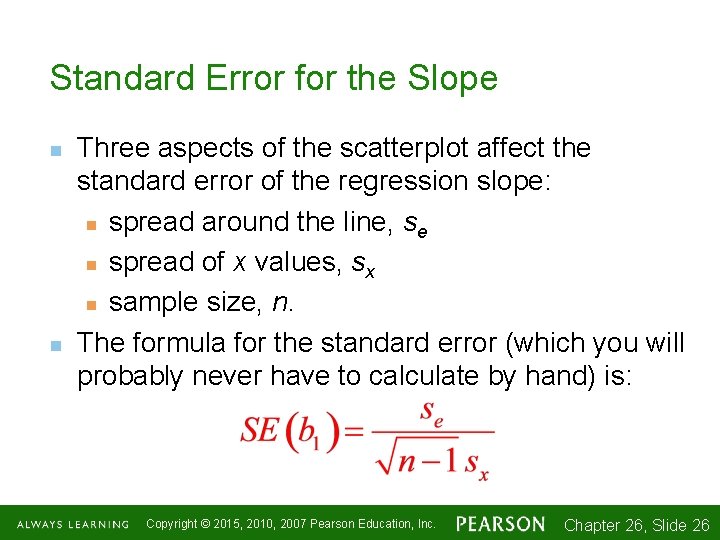 Standard Error for the Slope

Three aspects of the scatterplot affect the standard error of the regression slope:

spread around the line, $s_e$

spread of $x$ values, $s_x$

sample size, $n$.

The formula for the standard error (which you will probably never have to calculate by hand) is:

$SE(b_1) = \frac{s_e}{\sqrt{n-1}\, s_x}$

ALWAYS LEARNING Copyright © 2015, 2010, 2007 Pearson Education, Inc. PEARSON Chapter 26, Slide 26